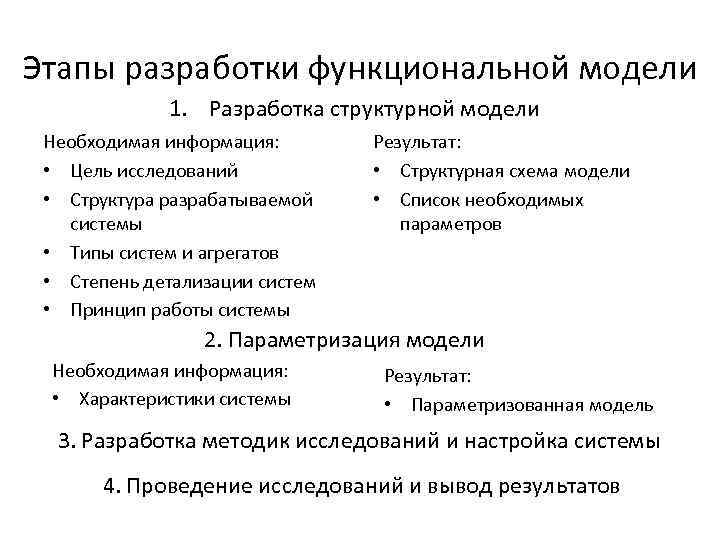 Этапы разработки функциональной модели

1. Разработка структурной модели

Необходимая информация:
• Цель исследований
• Структура разрабатываемой системы
• Типы систем и агрегатов
• Степень детализации систем
• Принцип работы системы

Результат:
• Структурная схема модели
• Список необходимых параметров

2. Параметризация модели

Необходимая информация:
• Характеристики системы

Результат:
• Параметризованная модель

3. Разработка методик исследований и настройка системы

4. Проведение исследований и вывод результатов